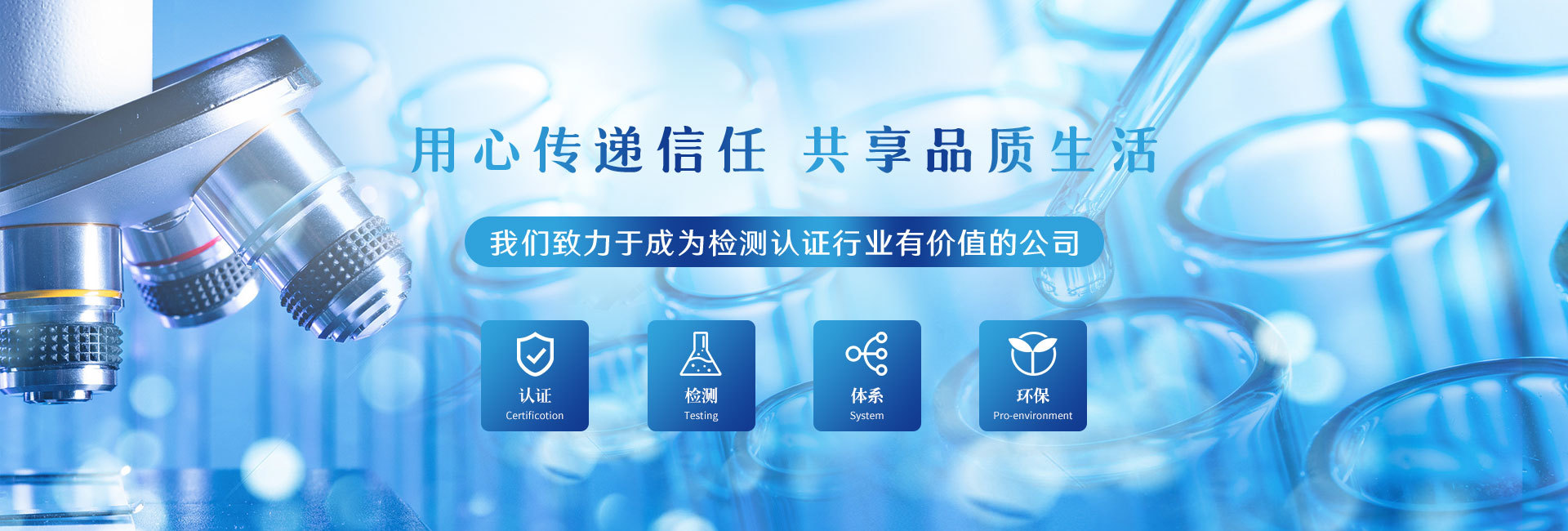 用心传递信任 共享品质生活

我们致力于成为检测认证行业有价值的公司

认证
Certificotion

检测
Testing

体系
System

环保
Pro-environment